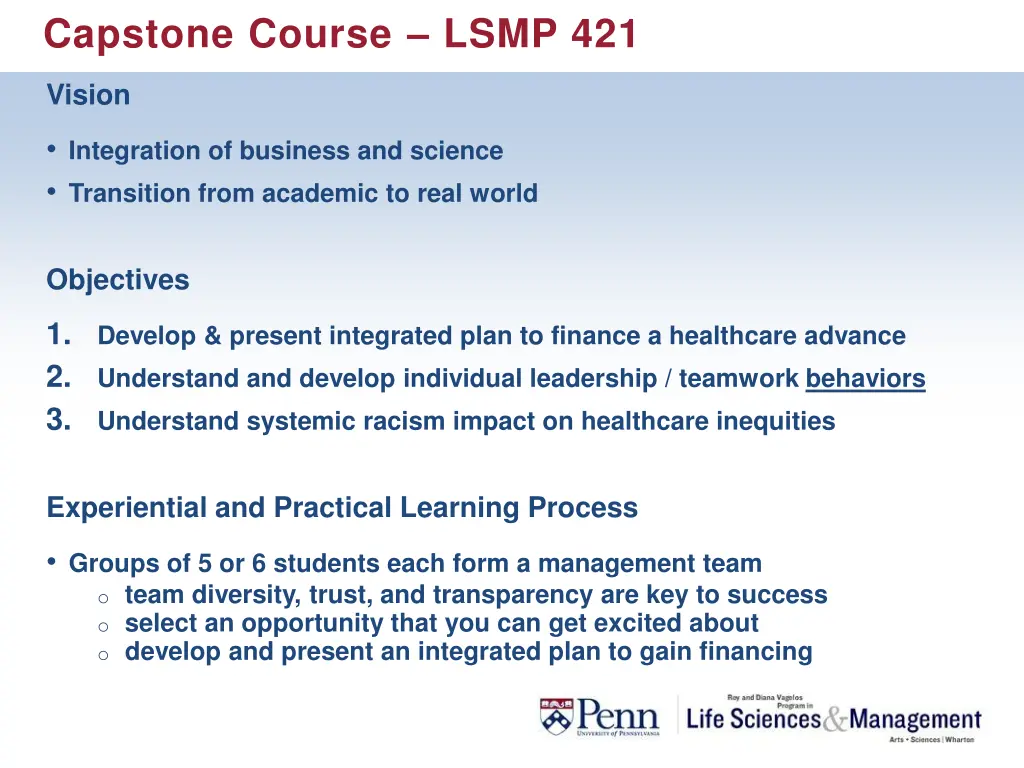 Capstone Course – LSMP 421

Vision

• Integration of business and science
• Transition from academic to real world

Objectives

1. Develop & present integrated plan to finance a healthcare advance
2. Understand and develop individual leadership / teamwork behaviors
3. Understand systemic racism impact on healthcare inequities

Experiential and Practical Learning Process

• Groups of 5 or 6 students each form a management team
 o team diversity, trust, and transparency are key to success
 o select an opportunity that you can get excited about
 o develop and present an integrated plan to gain financing

Penn
UNIVERSITY of PENNSYLVANIA

Roy and Diana Vagelos Program in
Life Sciences & Management
Arts • Sciences | Wharton